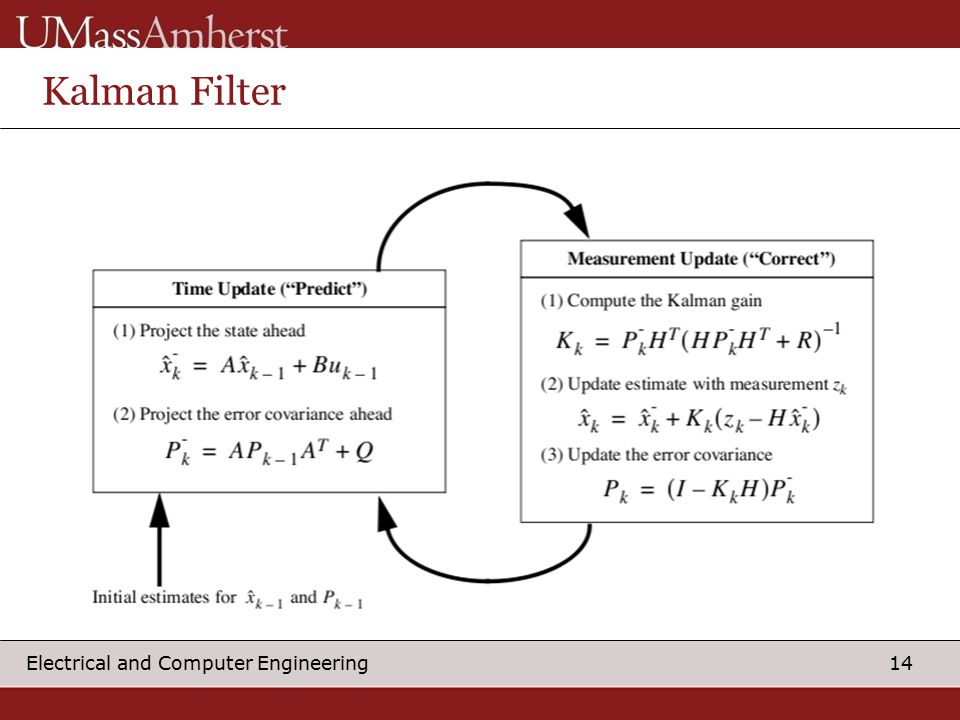 UMassAmherst

Kalman Filter

Time Update (“Predict”)

(1) Project the state ahead

$\hat{x}_k^- = A\hat{x}_{k-1} + Bu_{k-1}$

(2) Project the error covariance ahead

$P_k^- = AP_{k-1}A^T + Q$

Measurement Update (“Correct”)

(1) Compute the Kalman gain

$K_k = P_k^- H^T(HP_k^- H^T + R)^{-1}$

(2) Update estimate with measurement $z_k$

$\hat{x}_k = \hat{x}_k^- + K_k(z_k - H\hat{x}_k^-)$

(3) Update the error covariance

$P_k = (I - K_k H)P_k^-$

Initial estimates for $\hat{x}_{k-1}$ and $P_{k-1}$

Electrical and Computer Engineering

14